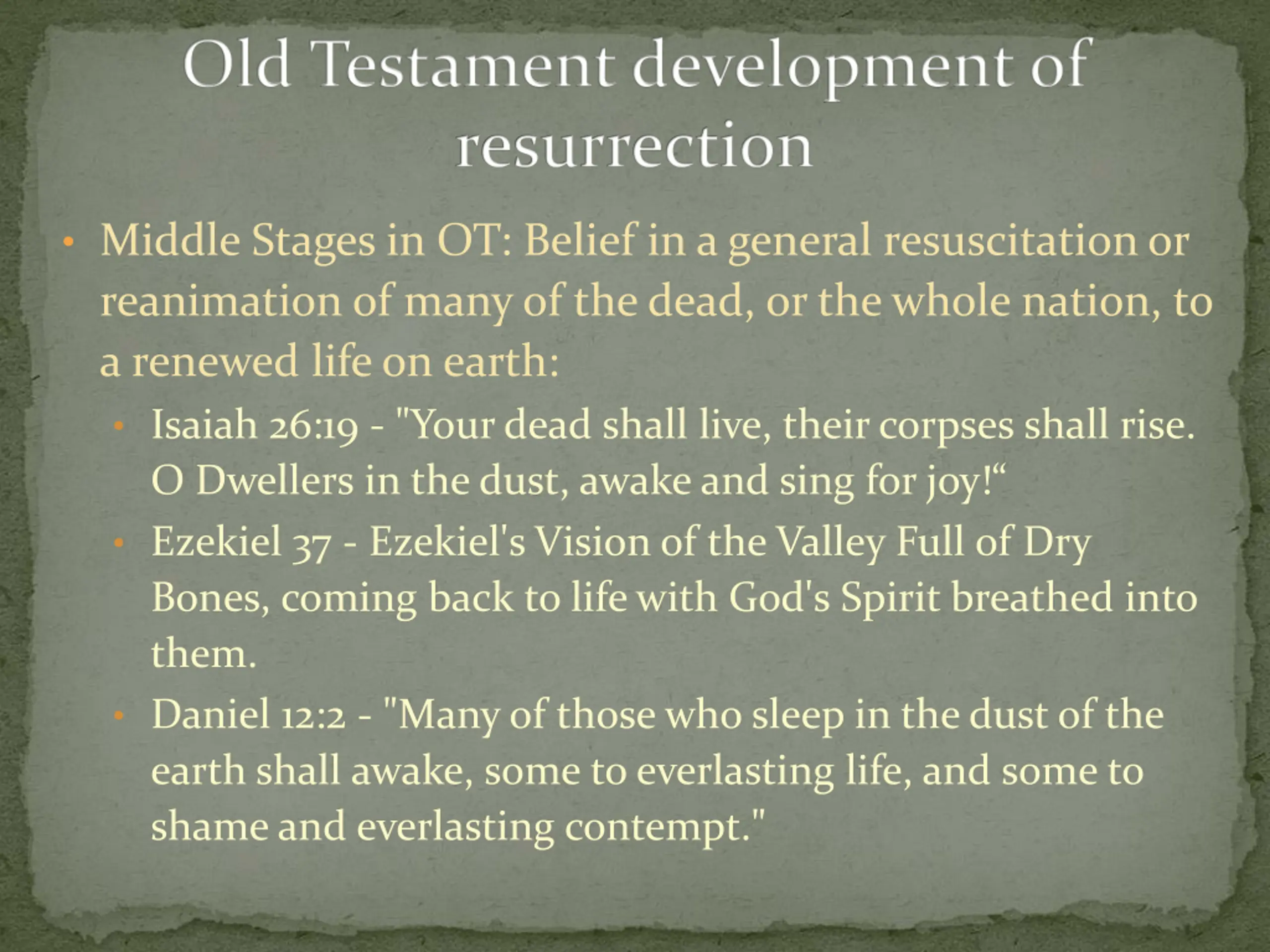 Old Testament development of resurrection

• Middle Stages in OT: Belief in a general resuscitation or reanimation of many of the dead, or the whole nation, to a renewed life on earth:
  • Isaiah 26:19 - "Your dead shall live, their corpses shall rise. O Dwellers in the dust, awake and sing for joy!“
  • Ezekiel 37 - Ezekiel's Vision of the Valley Full of Dry Bones, coming back to life with God's Spirit breathed into them.
  • Daniel 12:2 - "Many of those who sleep in the dust of the earth shall awake, some to everlasting life, and some to shame and everlasting contempt."